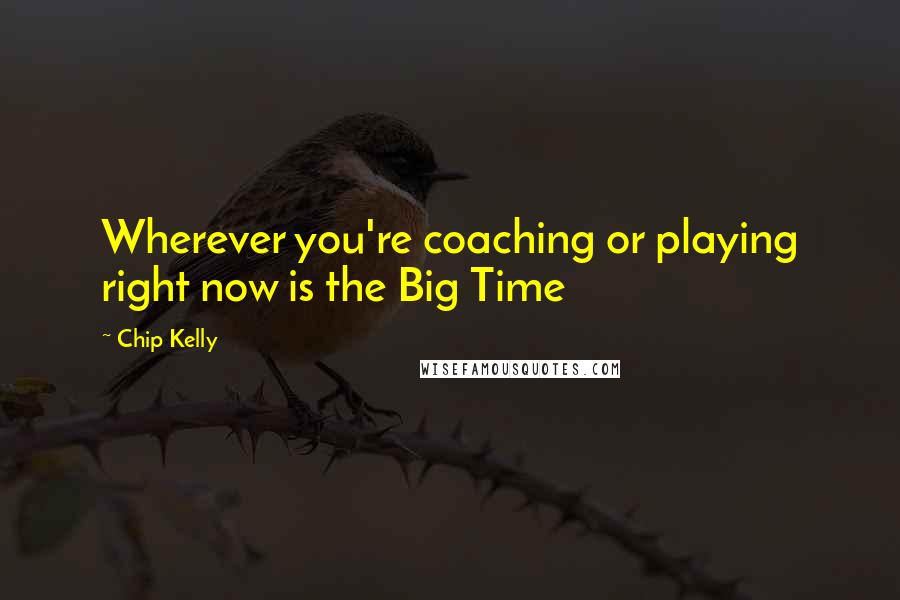 Wherever you're coaching or playing right now is the Big Time

~ Chip Kelly

WISEFAMOUSQUOTES.COM